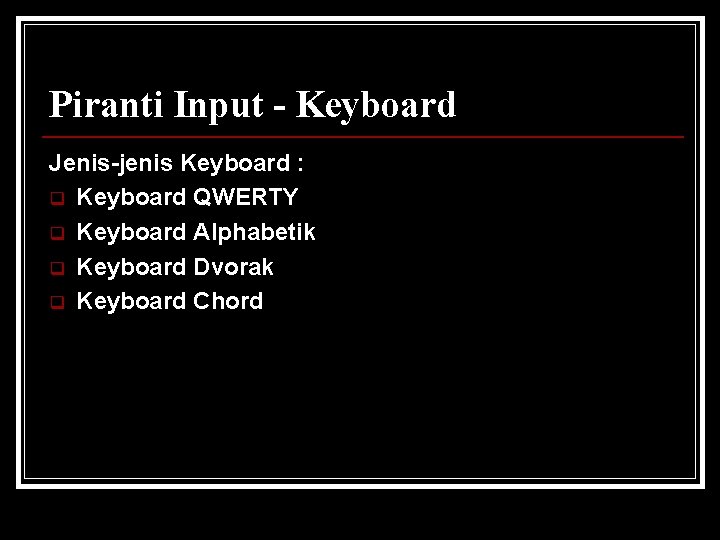 Piranti Input - Keyboard

Jenis-jenis Keyboard :

- Keyboard QWERTY
- Keyboard Alphabetik
- Keyboard Dvorak
- Keyboard Chord